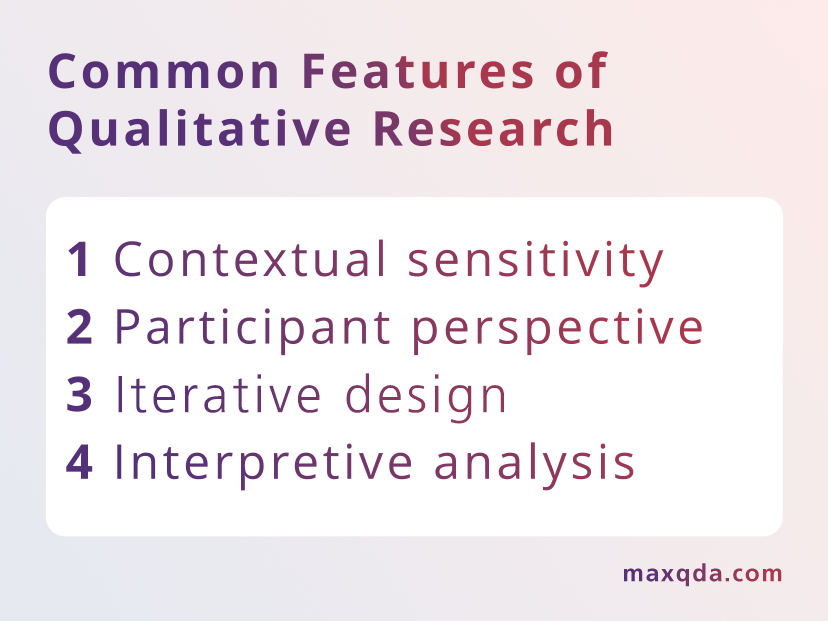 Common Features of Qualitative Research

1 Contextual sensitivity
2 Participant perspective
3 Iterative design
4 Interpretive analysis

maxqda.com